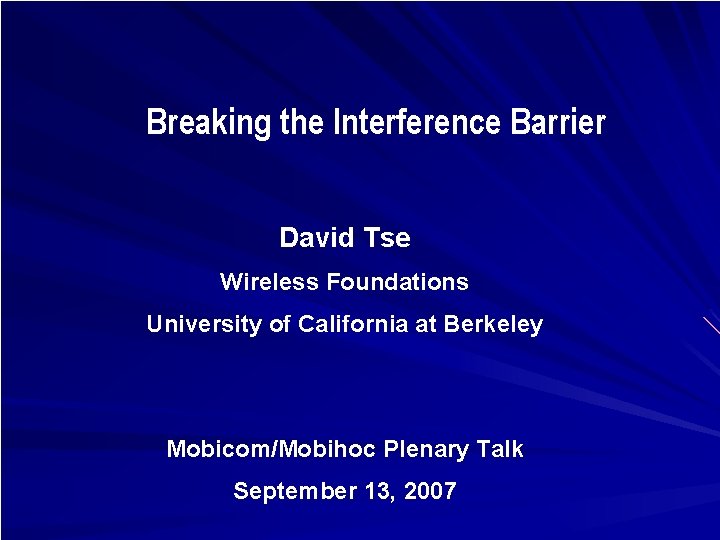 Breaking the Interference Barrier

David Tse

Wireless Foundations

University of California at Berkeley

Mobicom/Mobihoc Plenary Talk

September 13, 2007